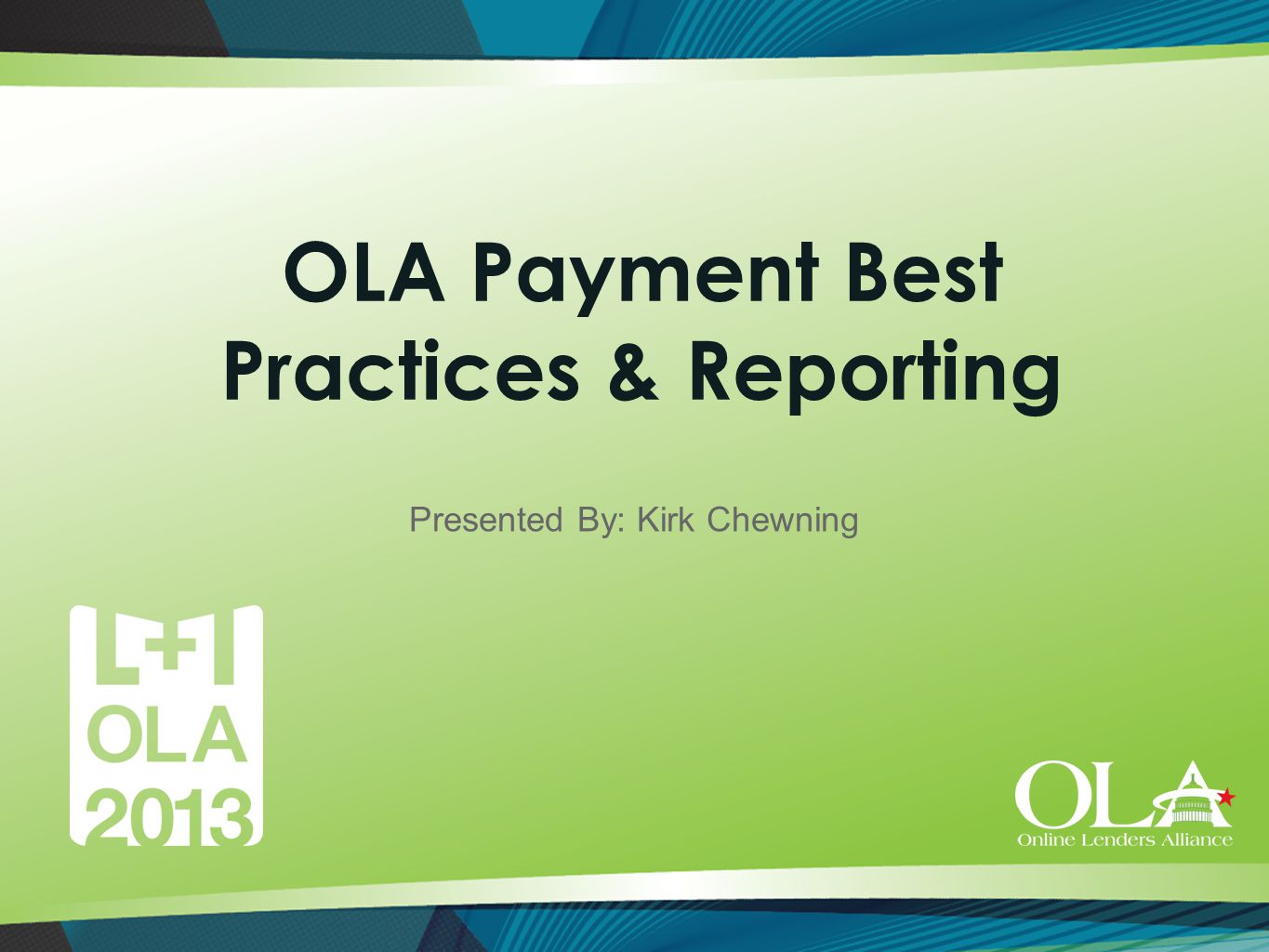 OLA Payment Best Practices & Reporting

Presented By: Kirk Chewning

L+I
OLA
2013

OLA
Online Lenders Alliance